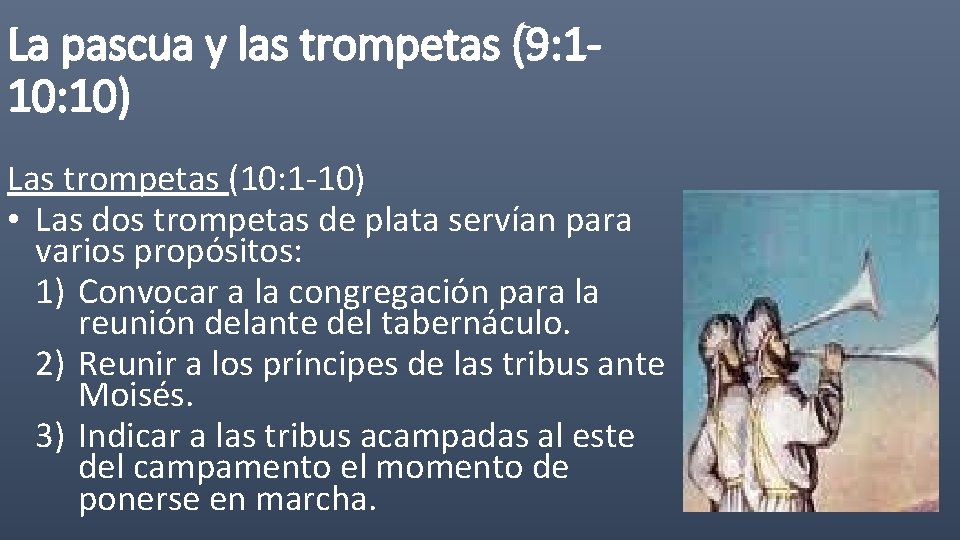 La pascua y las trompetas (9:1-10:10)

Las trompetas (10:1-10)
• Las dos trompetas de plata servían para varios propósitos:
1) Convocar a la congregación para la reunión delante del tabernáculo.
2) Reunir a los príncipes de las tribus ante Moisés.
3) Indicar a las tribus acampadas al este del campamento el momento de ponerse en marcha.